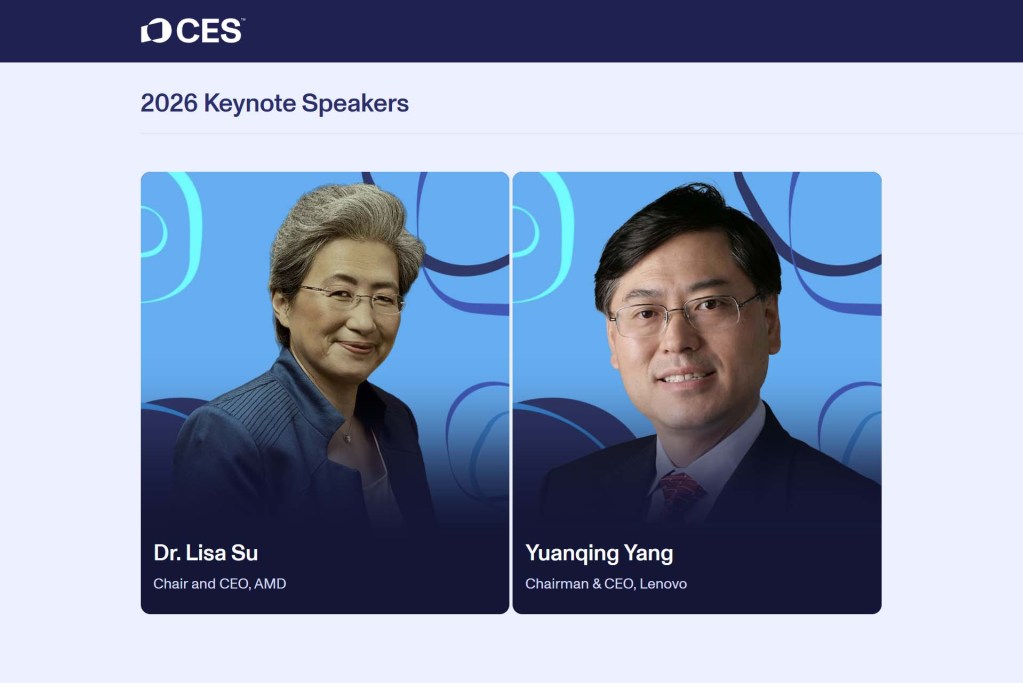 CES™

2026 Keynote Speakers

Dr. Lisa Su
Chair and CEO, AMD

Yuanqing Yang
Chairman & CEO, Lenovo